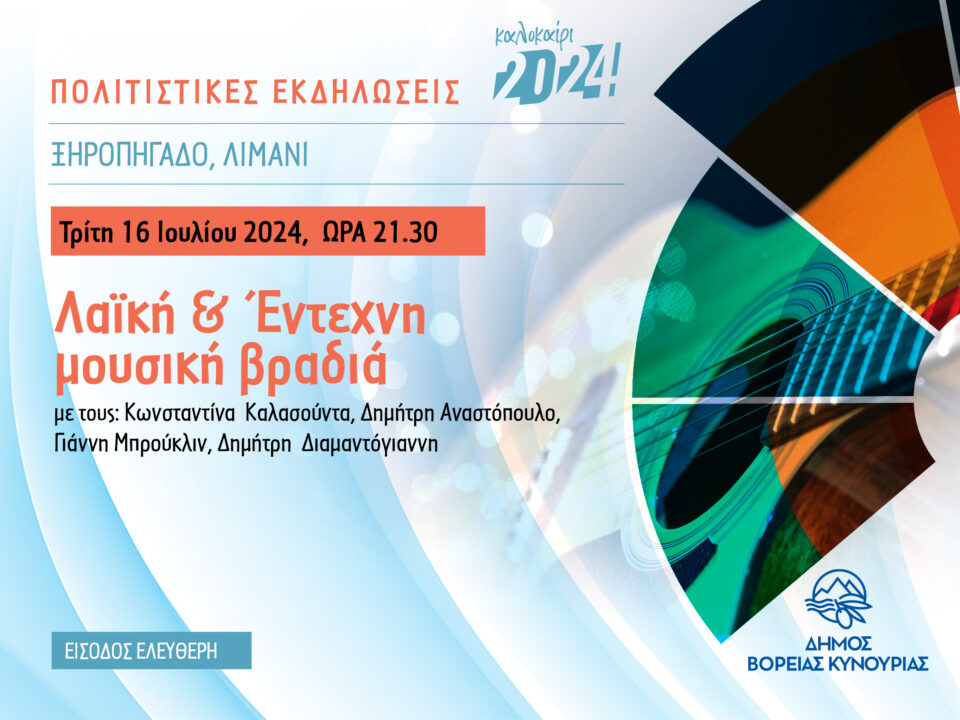 ΠΟΛΙΤΙΣΤΙΚΕΣ ΕΚΔΗΛΩΣΕΙΣ

καλοκαίρι 2024!

ΞΗΡΟΠΗΓΑΔΟ, ΛΙΜΑΝΙ

Τρίτη 16 Ιουλίου 2024, ΩΡΑ 21.30

Λαϊκή & Έντεχνη μουσική βραδιά

με τους: Κωνσταντίνα Καλασούντα, Δημήτρη Αναστόπουλο, Γιάννη Μπρούκλιν, Δημήτρη Διαμαντόγιαννη

ΕΙΣΟΔΟΣ ΕΛΕΥΘΕΡΗ

ΔΗΜΟΣ ΒΟΡΕΙΑΣ ΚΥΝΟΥΡΙΑΣ